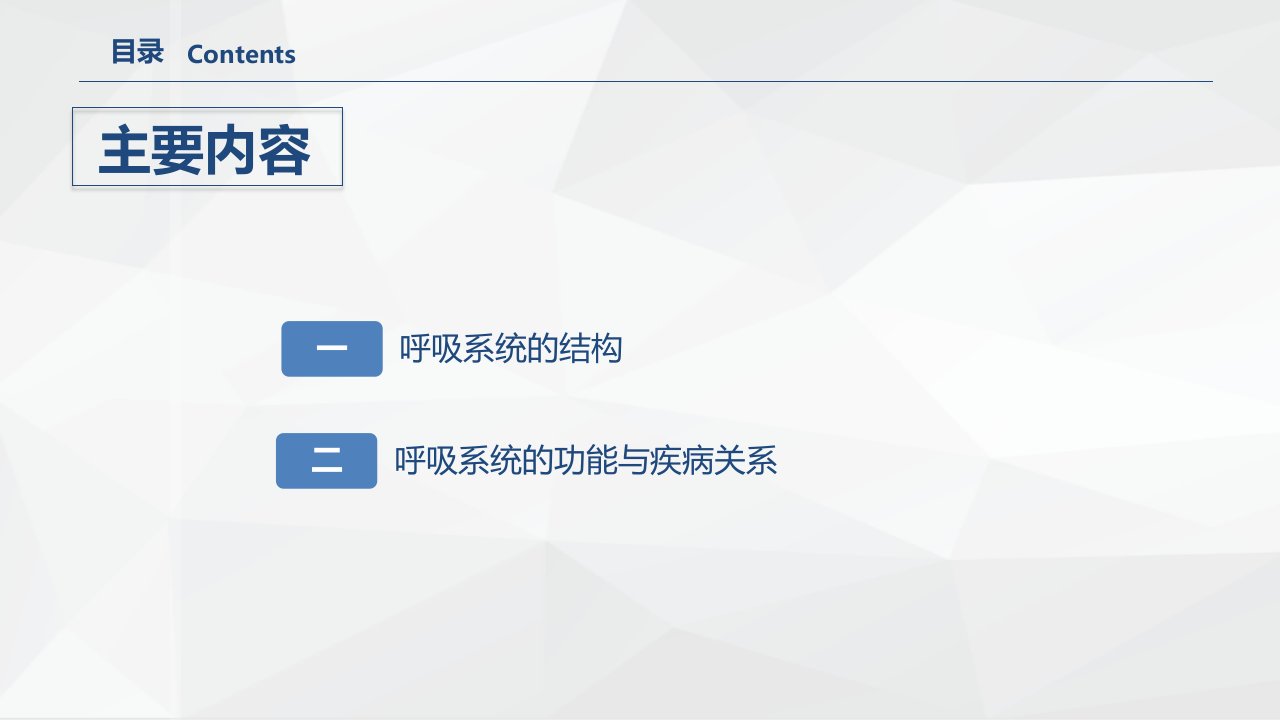 目录 Contents

主要内容

一 呼吸系统的结构

二 呼吸系统的功能与疾病关系